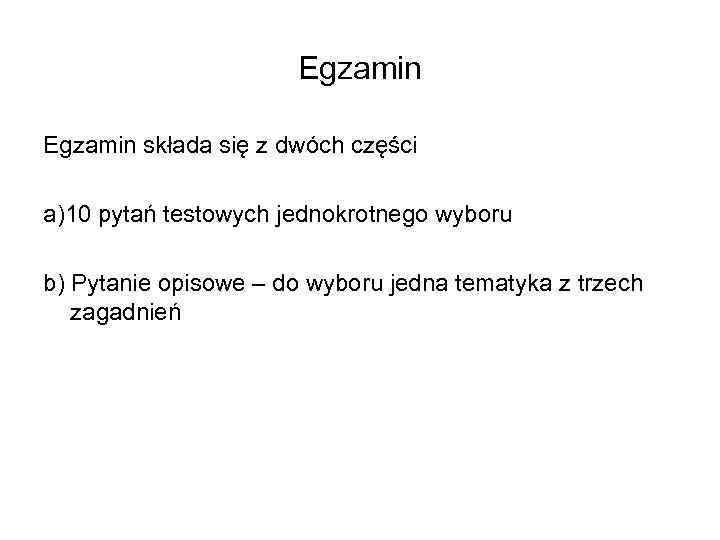 Egzamin

Egzamin składa się z dwóch części

a)10 pytań testowych jednokrotnego wyboru

b) Pytanie opisowe – do wyboru jedna tematyka z trzech zagadnień